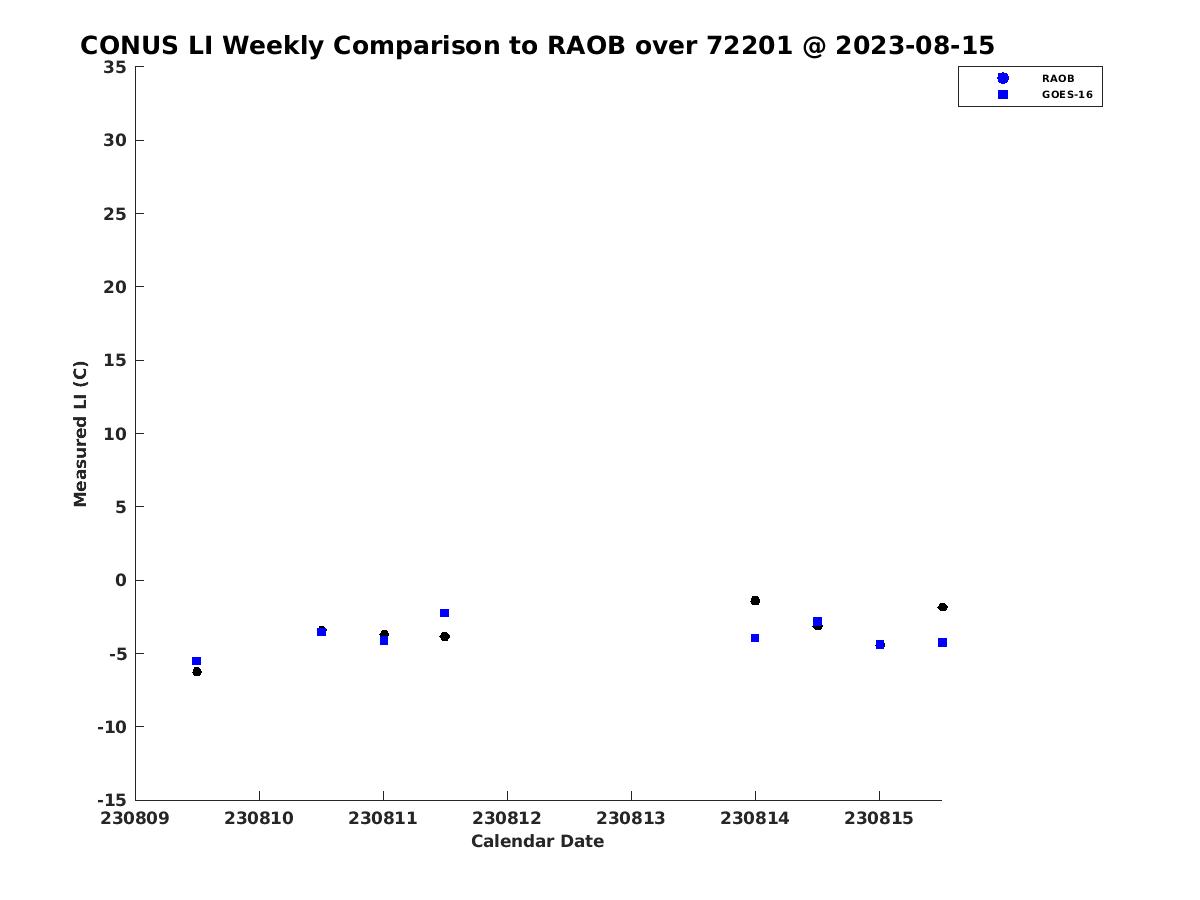 CONUS LI Weekly Comparison to RAOB over 72201 @ 2023-08-15

RAOB
GOES-16

Measured LI (C)

35
30
25
20
15
10
5
0
-5
-10
-15

230809 230810 230811 230812 230813 230814 230815

Calendar Date